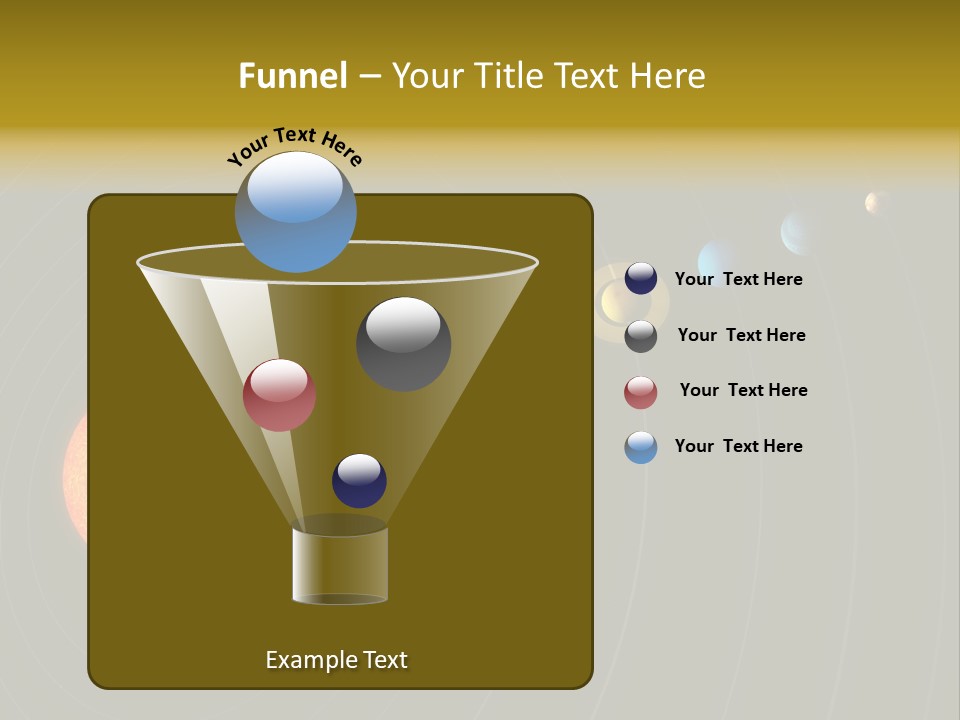 Funnel – Your Title Text Here

Your Text Here

Your Text Here

Your Text Here

Your Text Here

Your Text Here

Example Text